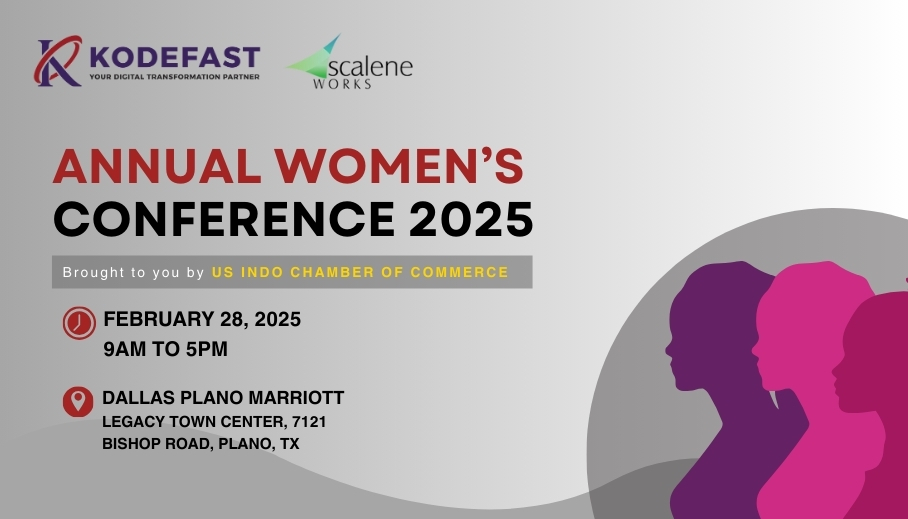 KODEFAST
YOUR DIGITAL TRANSFORMATION PARTNER

scalene
WORKS

ANNUAL WOMEN'S
CONFERENCE 2025

Brought to you by US INDO CHAMBER OF COMMERCE

FEBRUARY 28, 2025
9AM TO 5PM

DALLAS PLANO MARRIOTT
LEGACY TOWN CENTER, 7121
BISHOP ROAD, PLANO, TX